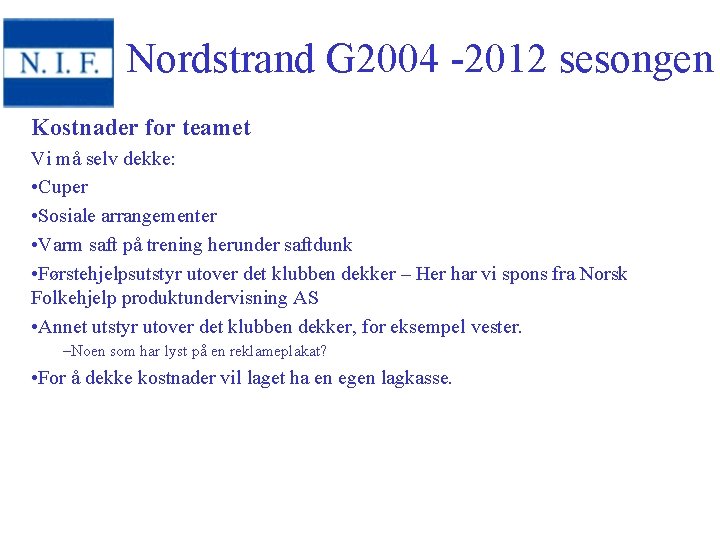 N. I. F.

Nordstrand G2004 -2012 sesongen

Kostnader for teamet

Vi må selv dekke:

•Cuper

•Sosiale arrangementer

•Varm saft på trening herunder saftdunk

•Førstehjelpsutstyr utover det klubben dekker – Her har vi spons fra Norsk Folkehjelp produktundervisning AS

•Annet utstyr utover det klubben dekker, for eksempel vester.

–Noen som har lyst på en reklameplakat?

•For å dekke kostnader vil laget ha en egen lagkasse.